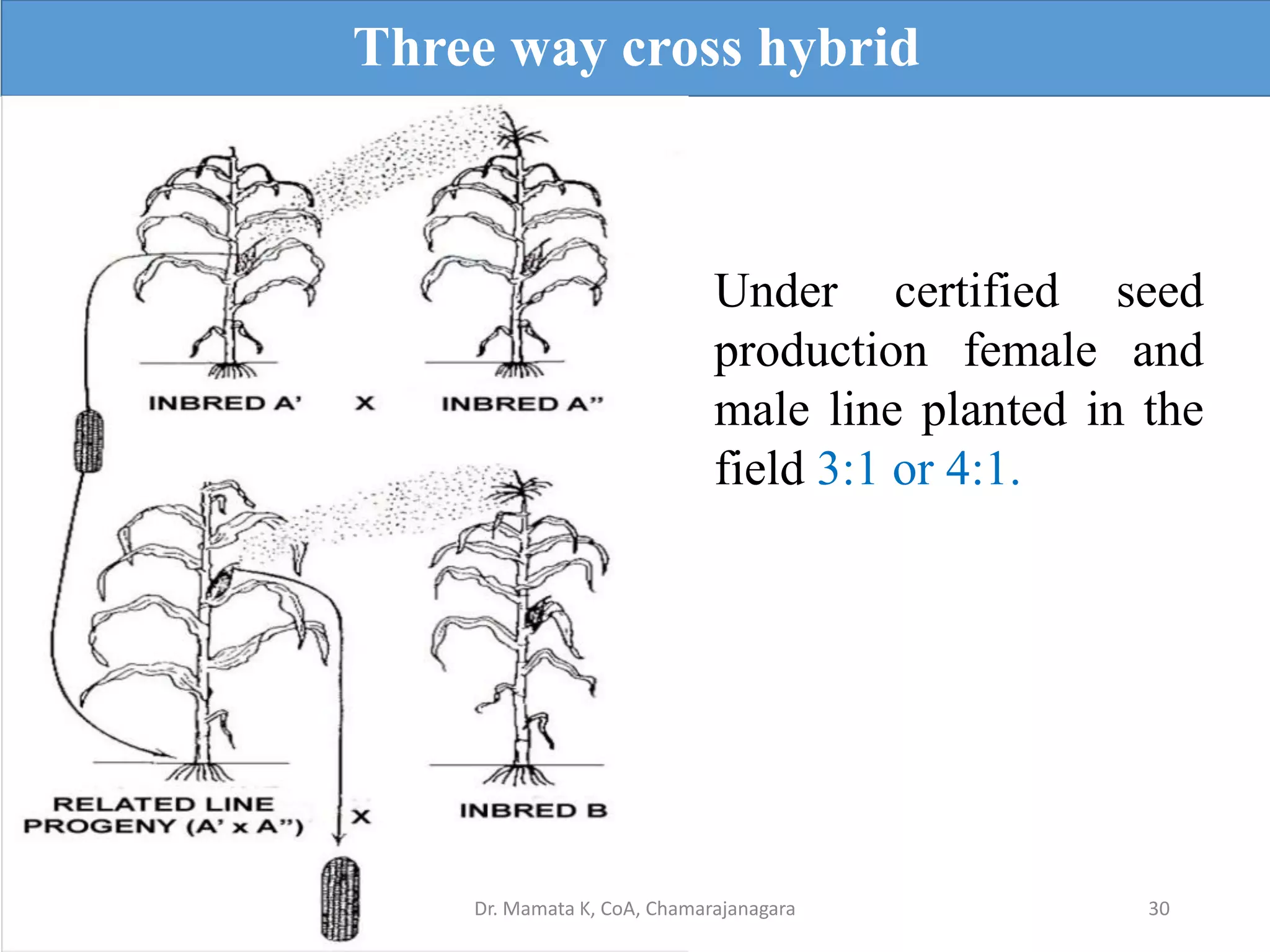 Three way cross hybrid

INBRED A' X INBRED A"

RELATED LINE PROGENY (A' x A") X INBRED B

Under certified seed production female and male line planted in the field 3:1 or 4:1.

Dr. Mamata K, CoA, Chamarajanagara

30